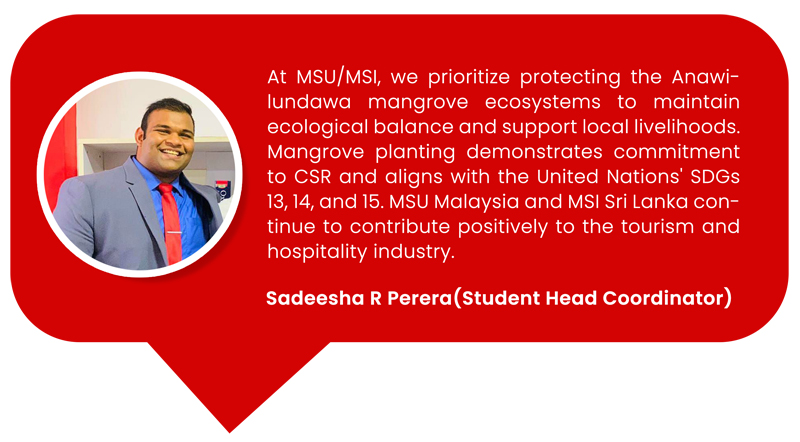 At MSU/MSI, we prioritize protecting the Anawilundawa mangrove ecosystems to maintain ecological balance and support local livelihoods. Mangrove planting demonstrates commitment to CSR and aligns with the United Nations' SDGs 13, 14, and 15. MSU Malaysia and MSI Sri Lanka continue to contribute positively to the tourism and hospitality industry.

Sadeesha R Perera(Student Head Coordinator)